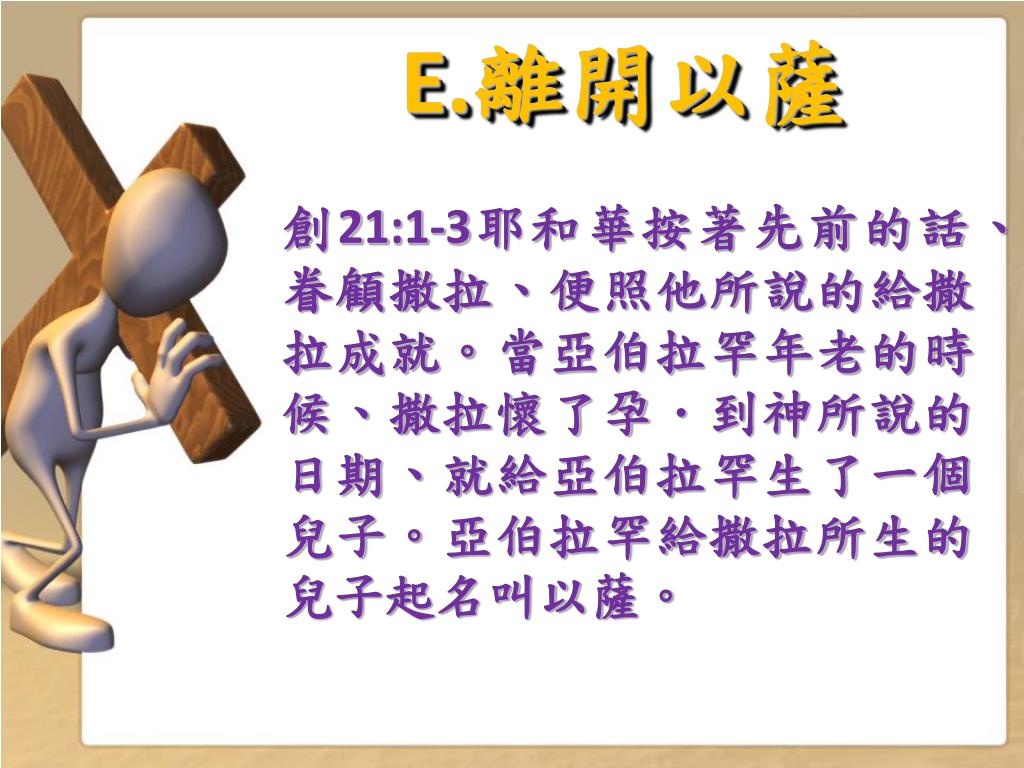 E.離開以薩

創21:1-3耶和華按著先前的話、眷顧撒拉、便照他所說的給撒拉成就。當亞伯拉罕年老的時候、撒拉懷了孕．到神所說的日期、就給亞伯拉罕生了一個兒子。亞伯拉罕給撒拉所生的兒子起名叫以薩。